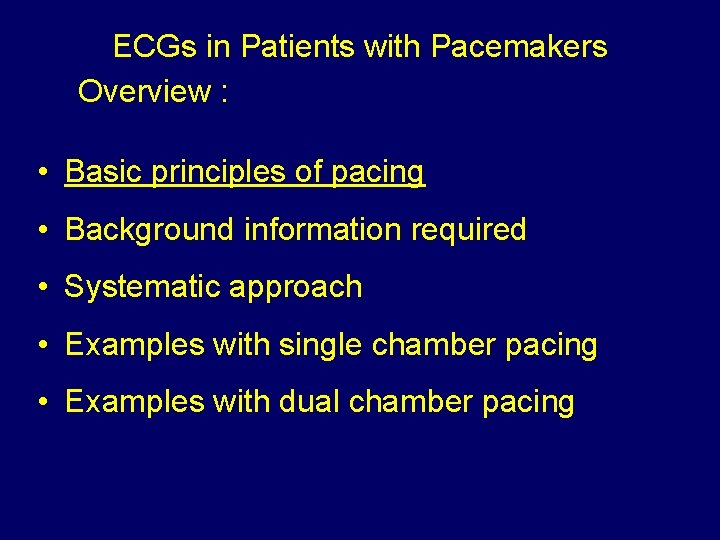 ECGs in Patients with Pacemakers
Overview :

• Basic principles of pacing
• Background information required
• Systematic approach
• Examples with single chamber pacing
• Examples with dual chamber pacing